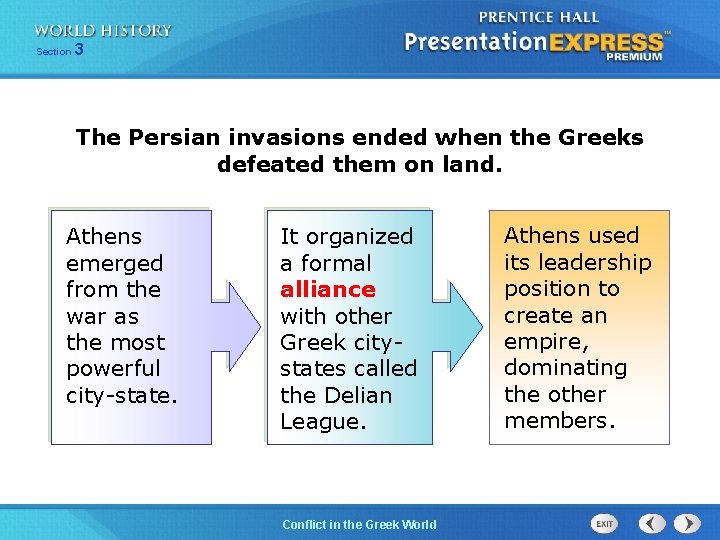 WORLD HISTORY
Section 3

PRENTICE HALL
PresentationEXPRESS
PREMIUM

The Persian invasions ended when the Greeks defeated them on land.

Athens emerged from the war as the most powerful city-state.

It organized a formal alliance with other Greek city-states called the Delian League.

Athens used its leadership position to create an empire, dominating the other members.

Conflict in the Greek World

EXIT